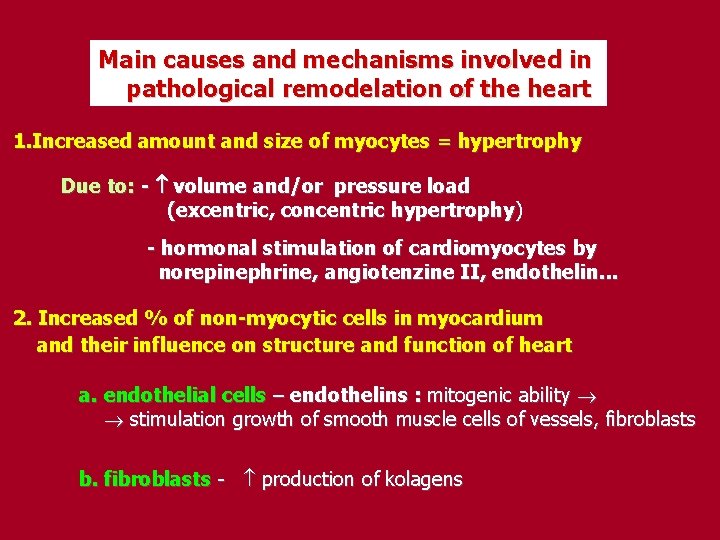 Main causes and mechanisms involved in pathological remodelation of the heart

1.Increased amount and size of myocytes = hypertrophy

Due to: - $\uparrow$ volume and/or pressure load (excentric, concentric hypertrophy)

- hormonal stimulation of cardiomyocytes by norepinephrine, angiotenzine II, endothelin...

2. Increased % of non-myocytic cells in myocardium and their influence on structure and function of heart

a. endothelial cells – endothelins : mitogenic ability $\rightarrow$ $\rightarrow$ stimulation growth of smooth muscle cells of vessels, fibroblasts

b. fibroblasts - $\uparrow$ production of kolagens